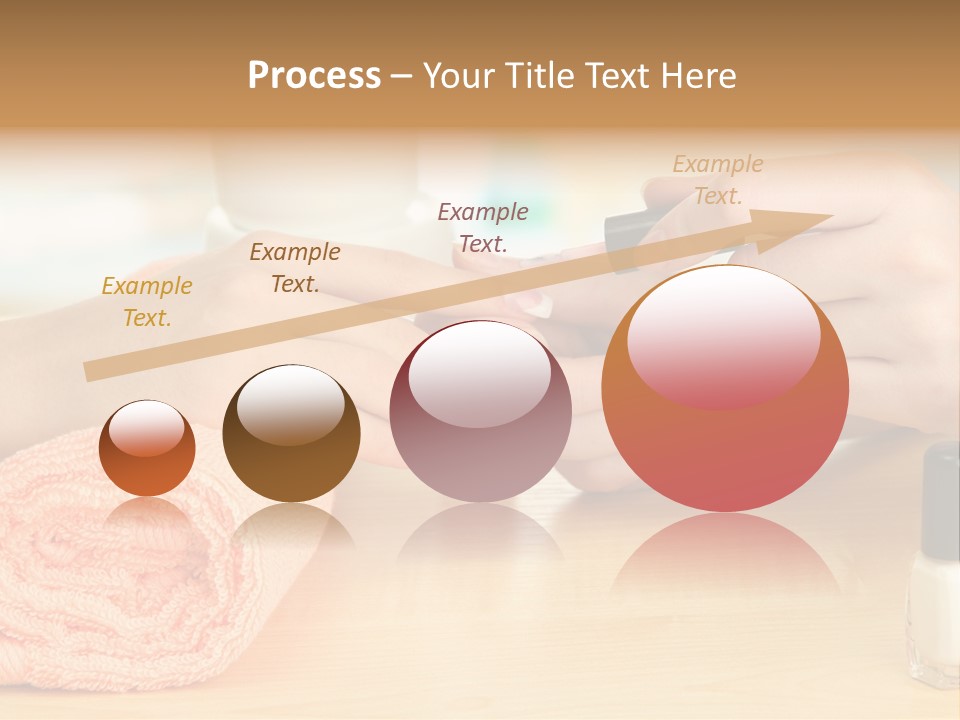 Process – Your Title Text Here

Example Text.

Example Text.

Example Text.

Example Text.